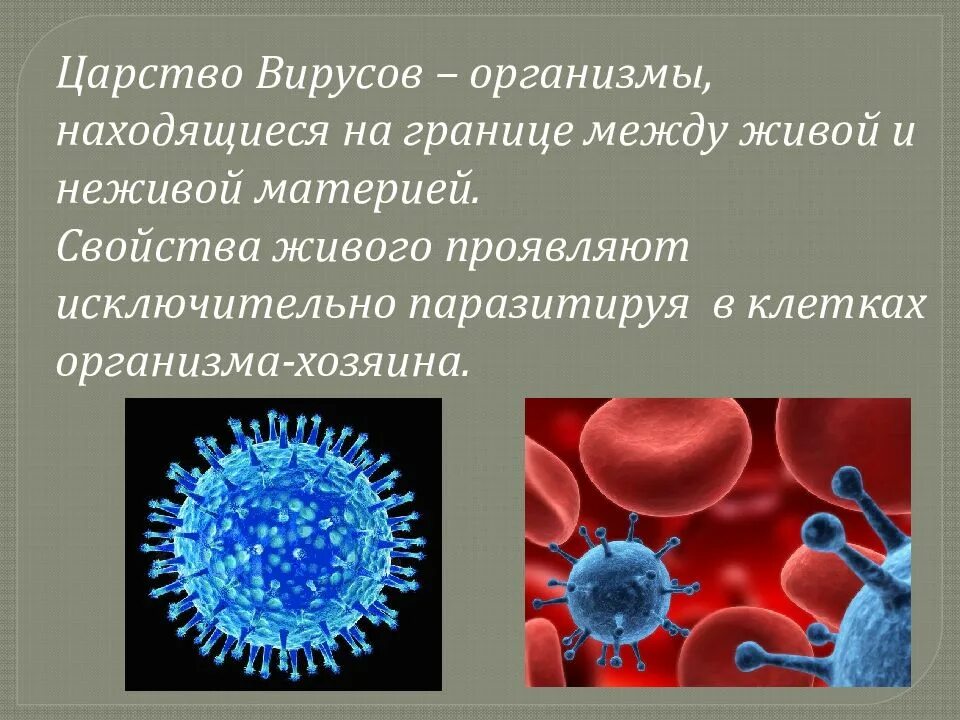 Царство Вирусов – организмы, находящиеся на границе между живой и неживой материей.
Свойства живого проявляют исключительно паразитируя  в клетках организма-хозяина.